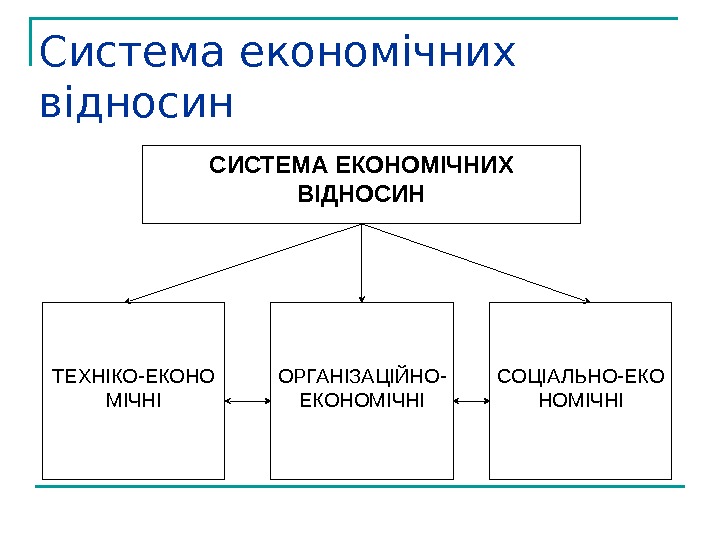 Система економічних відносин

СИСТЕМА ЕКОНОМІЧНИХ ВІДНОСИН

ТЕХНІКО-ЕКОНОМІЧНІ

ОРГАНІЗАЦІЙНО-ЕКОНОМІЧНІ

СОЦІАЛЬНО-ЕКОНОМІЧНІ